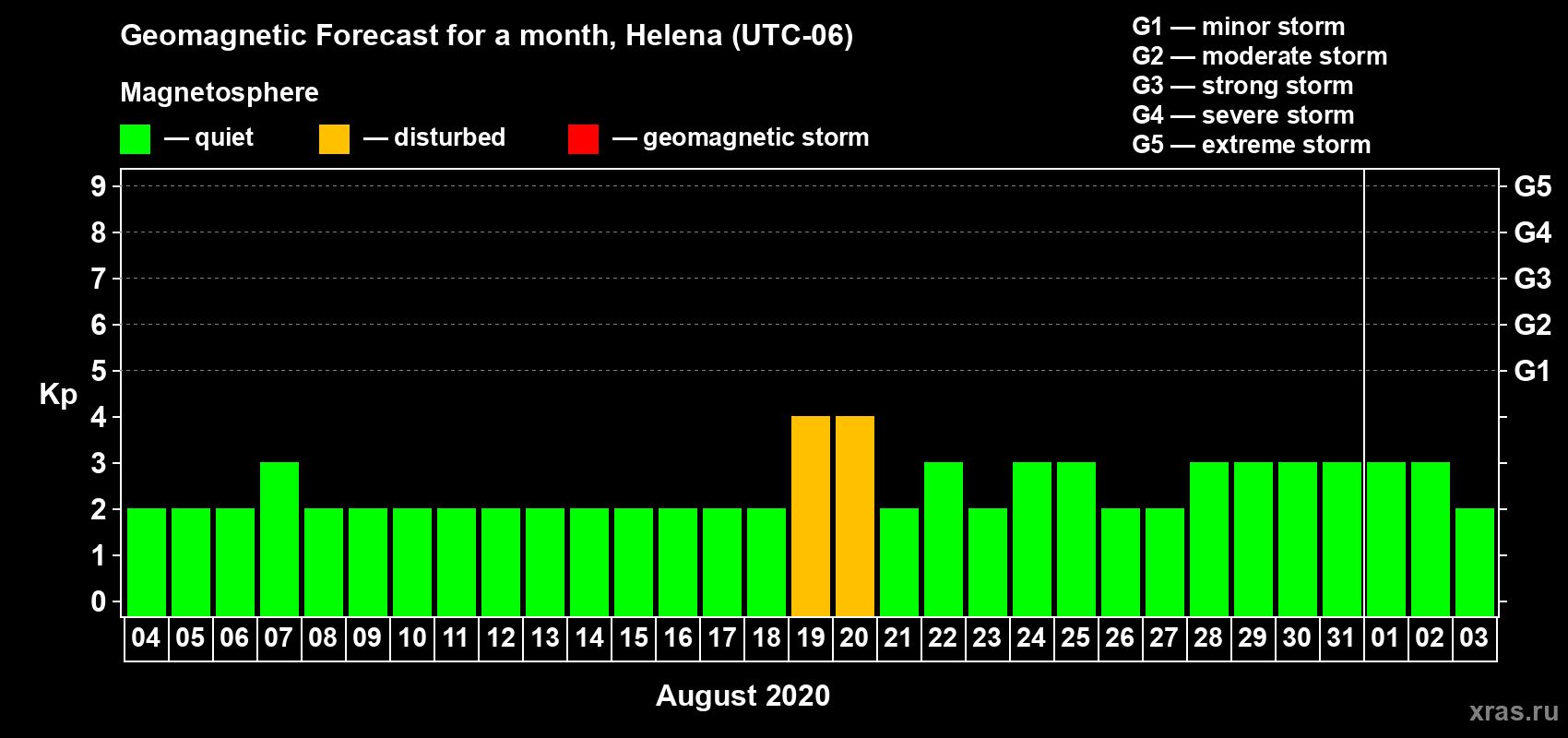 Geomagnetic Forecast for a month, Helena (UTC-06)

Magnetosphere

— quiet — disturbed — geomagnetic storm

G1 — minor storm
G2 — moderate storm
G3 — strong storm
G4 — severe storm
G5 — extreme storm

Kp

9 8 7 6 5 4 3 2 1 0

G5 G4 G3 G2 G1

04 05 06 07 08 09 10 11 12 13 14 15 16 17 18 19 20 21 22 23 24 25 26 27 28 29 30 31 01 02 03

August 2020

xras.ru